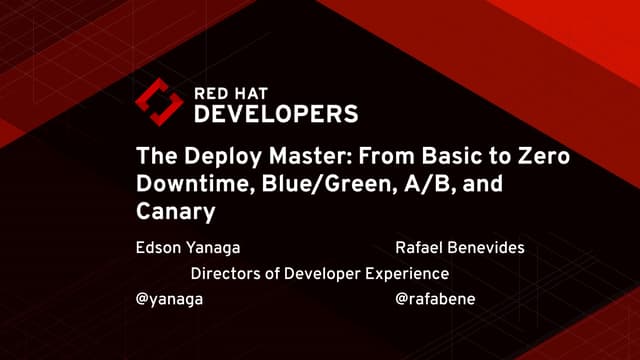 RED HAT
DEVELOPERS

The Deploy Master: From Basic to Zero Downtime, Blue/Green, A/B, and Canary

Edson Yanaga

Rafael Benevides

Directors of Developer Experience

@yanaga

@rafabene